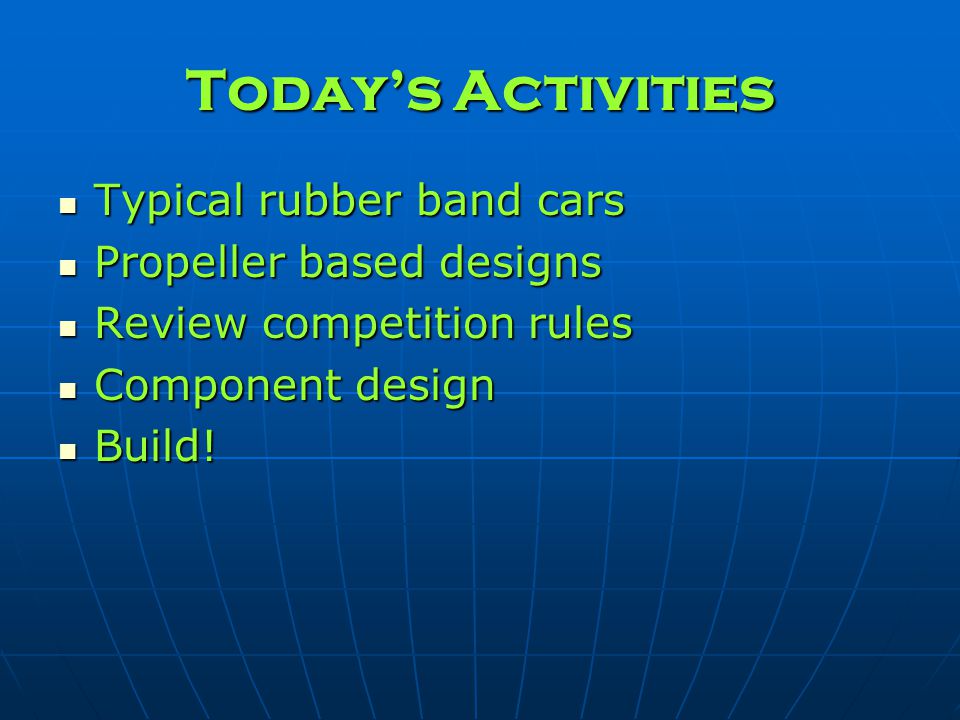 Today's Activities

- Typical rubber band cars
- Propeller based designs
- Review competition rules
- Component design
- Build!